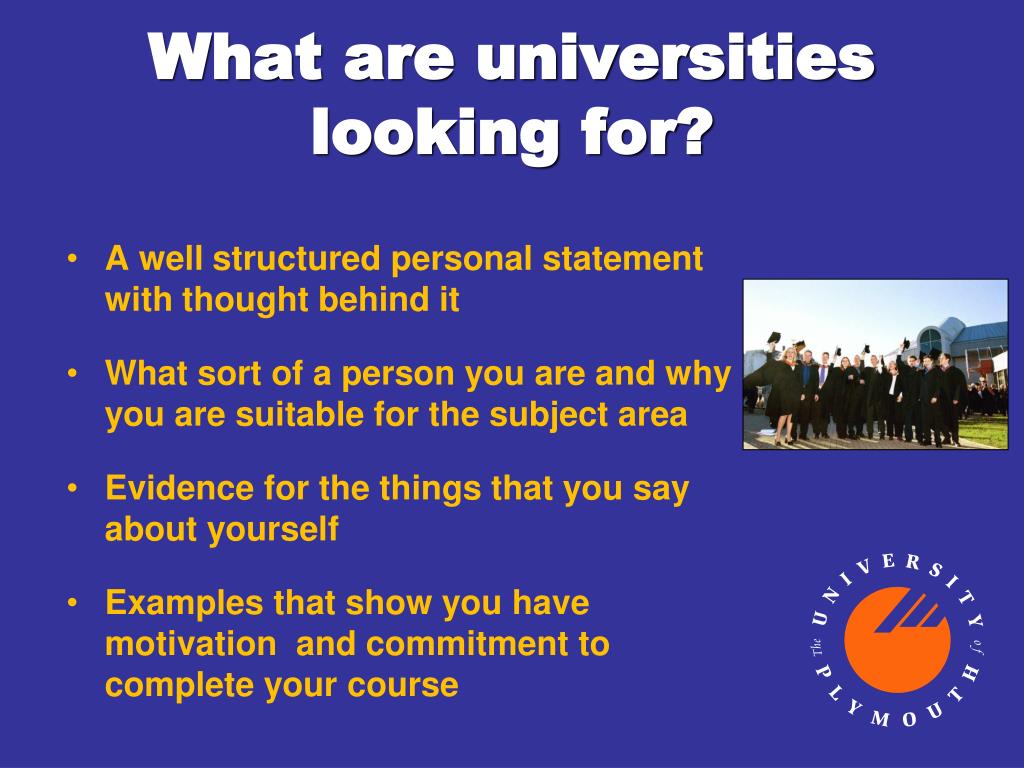 What are universities looking for?

• A well structured personal statement with thought behind it

• What sort of a person you are and why you are suitable for the subject area

• Evidence for the things that you say about yourself

• Examples that show you have motivation  and commitment to complete your course

The UNIVERSITY of PLYMOUTH